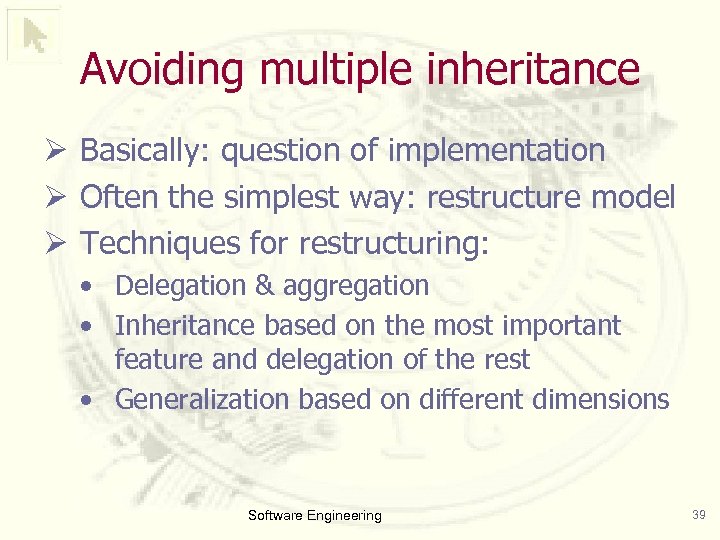 Avoiding multiple inheritance

➢ Basically: question of implementation
➢ Often the simplest way: restructure model
➢ Techniques for restructuring:
• Delegation & aggregation
• Inheritance based on the most important feature and delegation of the rest
• Generalization based on different dimensions

Software Engineering

39